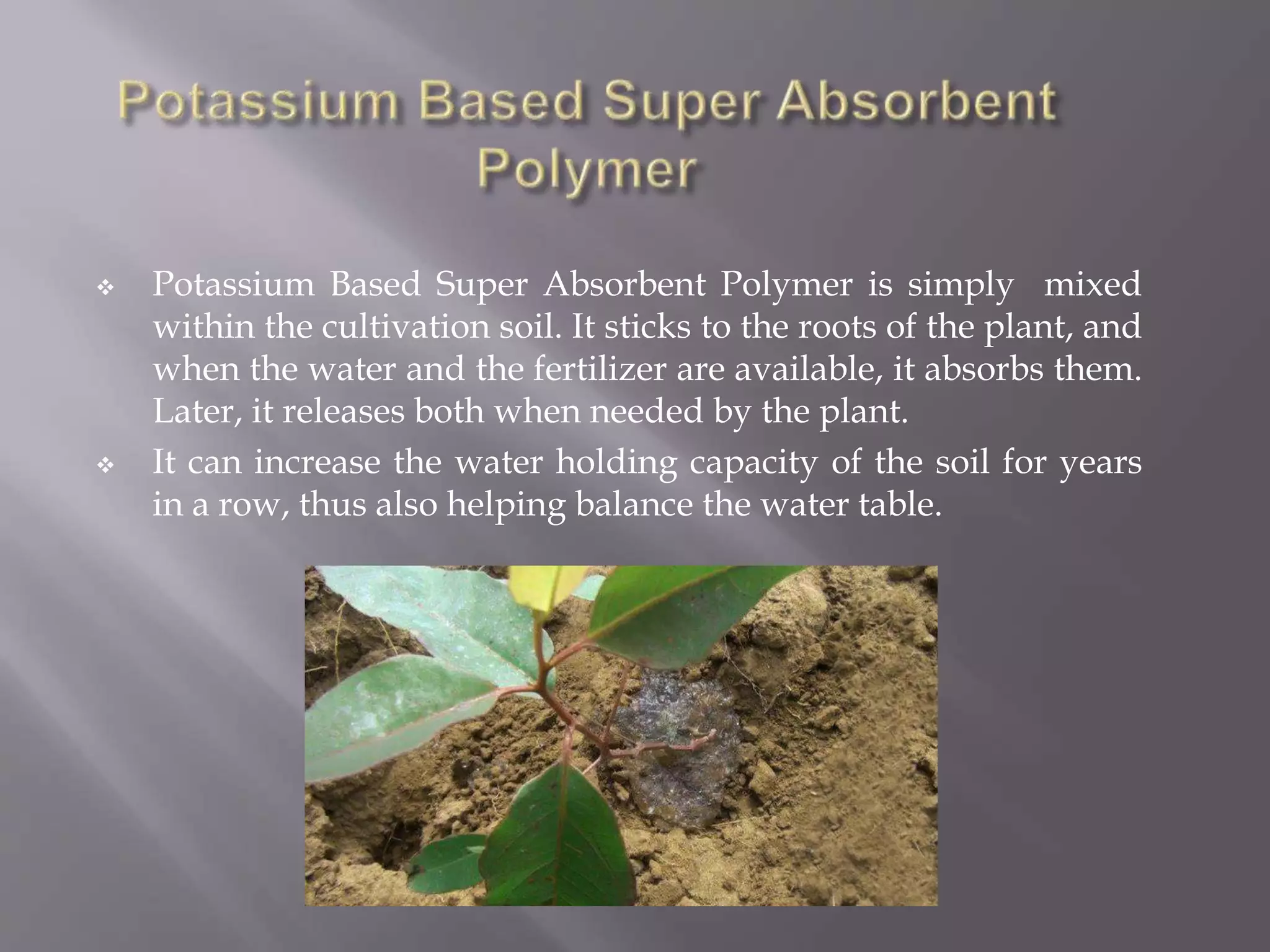 Potassium Based Super Absorbent Polymer

❖ Potassium Based Super Absorbent Polymer is simply mixed within the cultivation soil. It sticks to the roots of the plant, and when the water and the fertilizer are available, it absorbs them. Later, it releases both when needed by the plant.

❖ It can increase the water holding capacity of the soil for years in a row, thus also helping balance the water table.